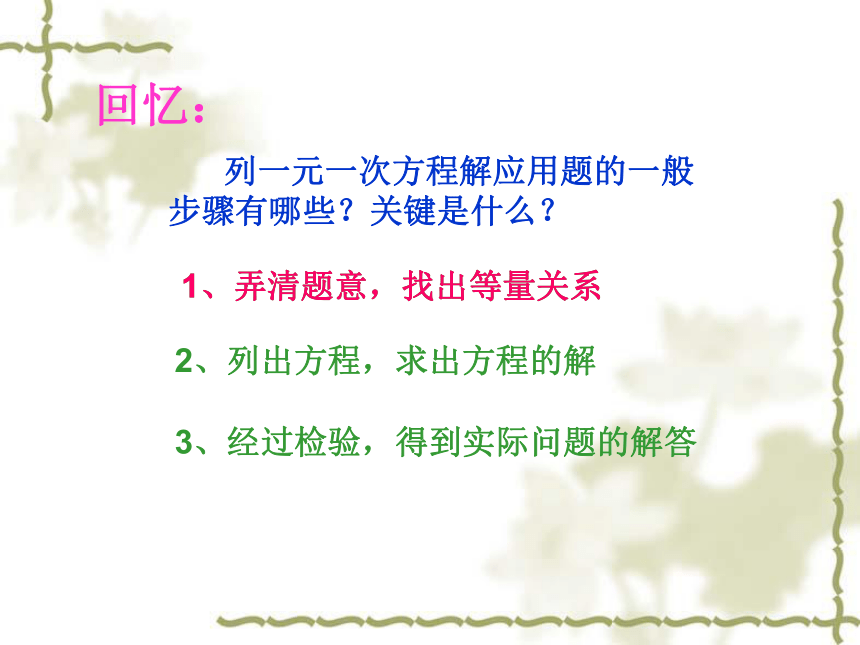 回忆：

列一元一次方程解应用题的一般步骤有哪些？关键是什么？

1、弄清题意，找出等量关系

2、列出方程，求出方程的解

3、经过检验，得到实际问题的解答